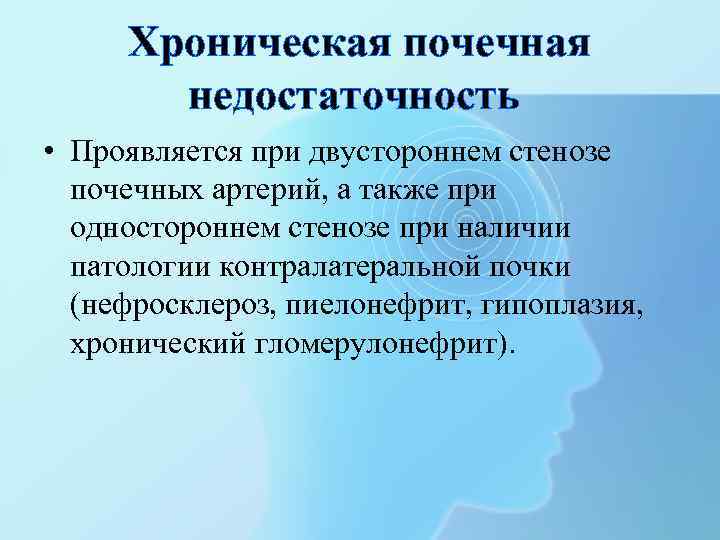 Хроническая почечная недостаточность

• Проявляется при двустороннем стенозе почечных артерий, а также при одностороннем стенозе при наличии патологии контралатеральной почки (нефросклероз, пиелонефрит, гипоплазия, хронический гломерулонефрит).